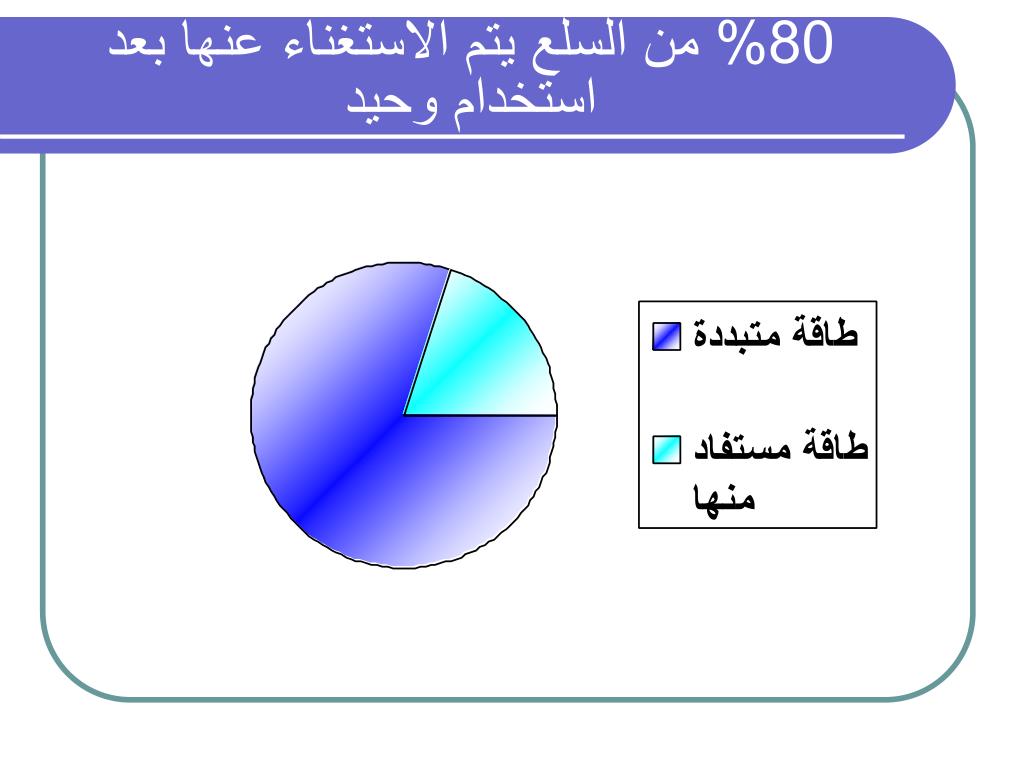 80% من السلع يتم الاستغناء عنها بعد استخدام وحيد

طاقة متبددة

طاقة مستفاد منها